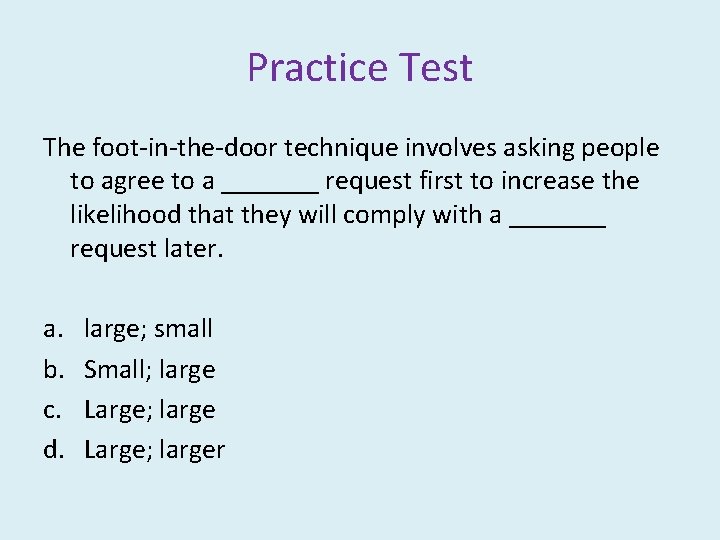 Practice Test

The foot-in-the-door technique involves asking people to agree to a _______ request first to increase the likelihood that they will comply with a _______ request later.

a. large; small
b. Small; large
c. Large; large
d. Large; larger